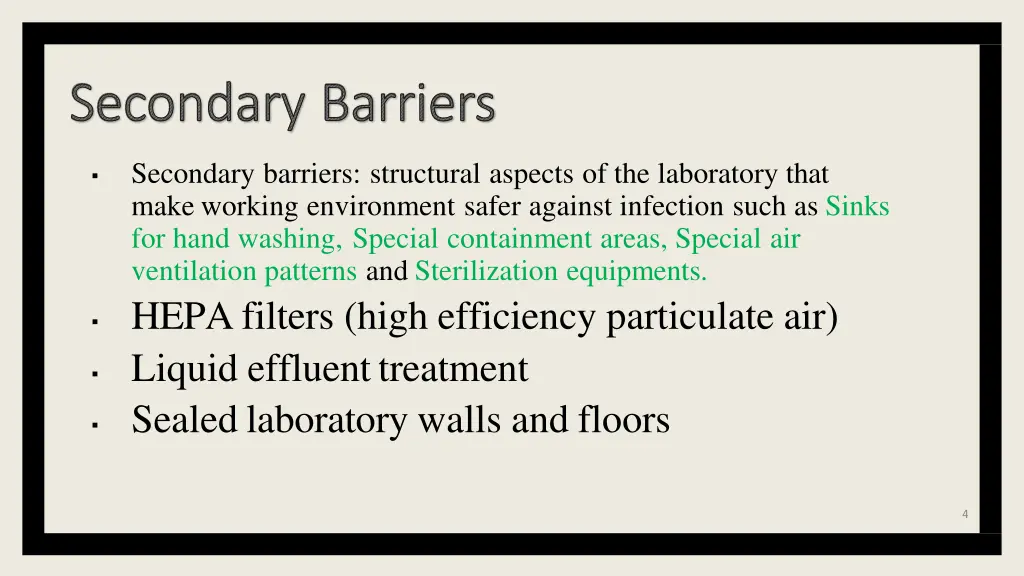 Secondary Barriers

▪ Secondary barriers: structural aspects of the laboratory that make working environment safer against infection such as Sinks for hand washing, Special containment areas, Special air ventilation patterns and Sterilization equipments.

▪ HEPA filters (high efficiency particulate air)

▪ Liquid effluent treatment

▪ Sealed laboratory walls and floors

4